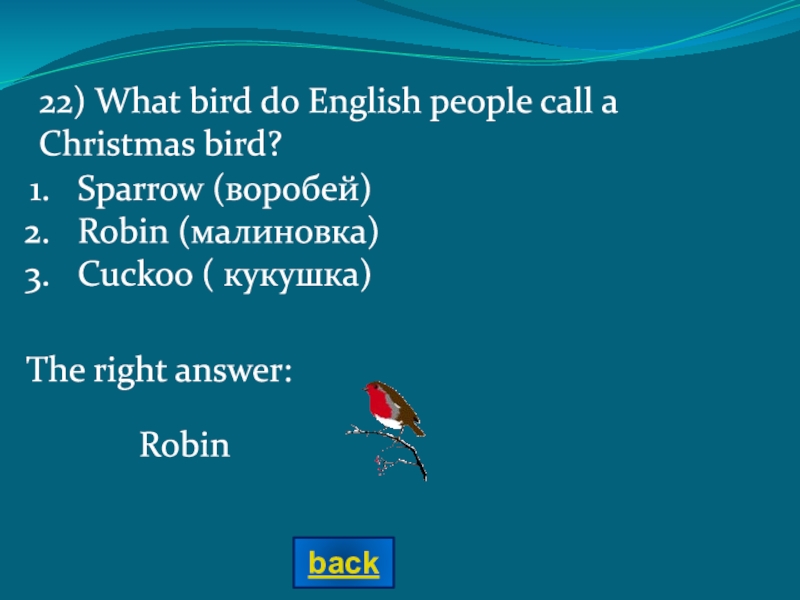 22) What bird do English people call a Christmas bird?

1. Sparrow (воробей)
2. Robin (малиновка)
3. Cuckoo ( кукушка)

The right answer:

Robin

back